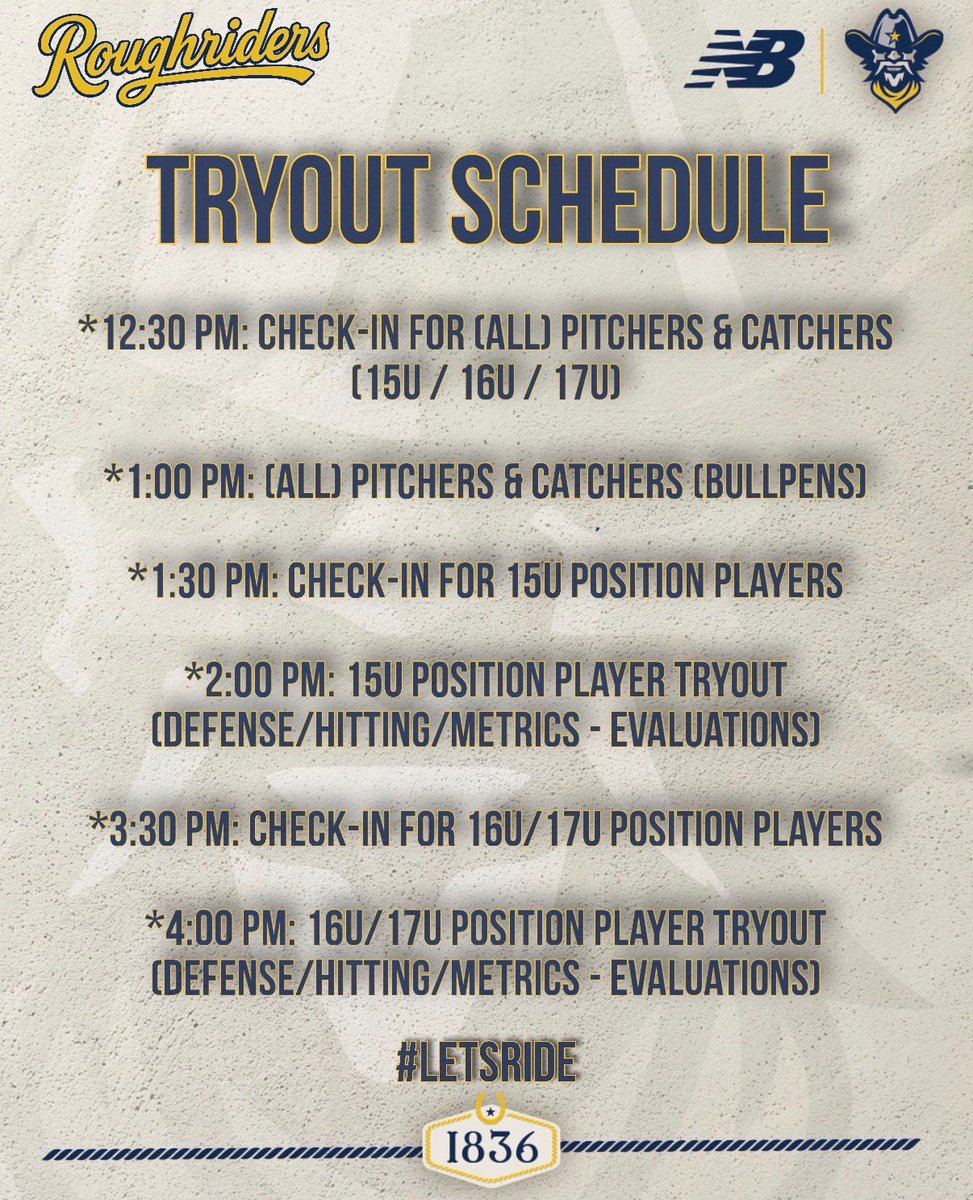 Roughriders

NB

TRYOUT SCHEDULE

*12:30 PM: CHECK-IN FOR (ALL) PITCHERS & CATCHERS (15U / 16U / 17U)

*1:00 PM: (ALL) PITCHERS & CATCHERS (BULLPENS)

*1:30 PM: CHECK-IN FOR 15U POSITION PLAYERS

*2:00 PM: 15U POSITION PLAYER TRYOUT (DEFENSE/HITTING/METRICS - EVALUATIONS)

*3:30 PM: CHECK-IN FOR 16U/17U POSITION PLAYERS

*4:00 PM: 16U/17U POSITION PLAYER TRYOUT (DEFENSE/HITTING/METRICS - EVALUATIONS)

#LETSRIDE

1836